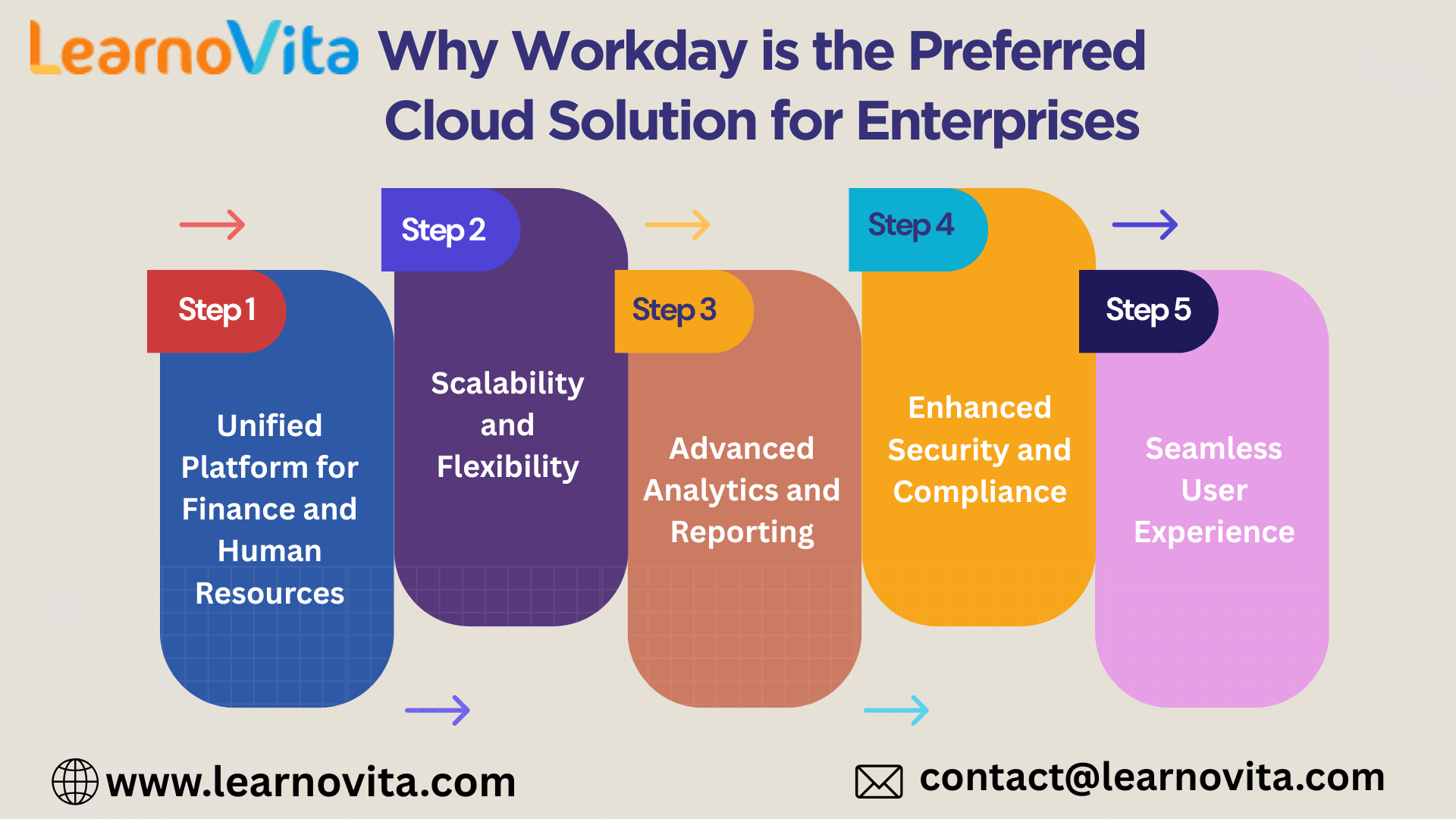 LearnoVita Why Workday is the Preferred Cloud Solution for Enterprises

Step 1
Unified Platform for Finance and Human Resources

Step 2
Scalability and Flexibility

Step 3
Advanced Analytics and Reporting

Step 4
Enhanced Security and Compliance

Step 5
Seamless User Experience

www.learnovita.com

contact@learnovita.com